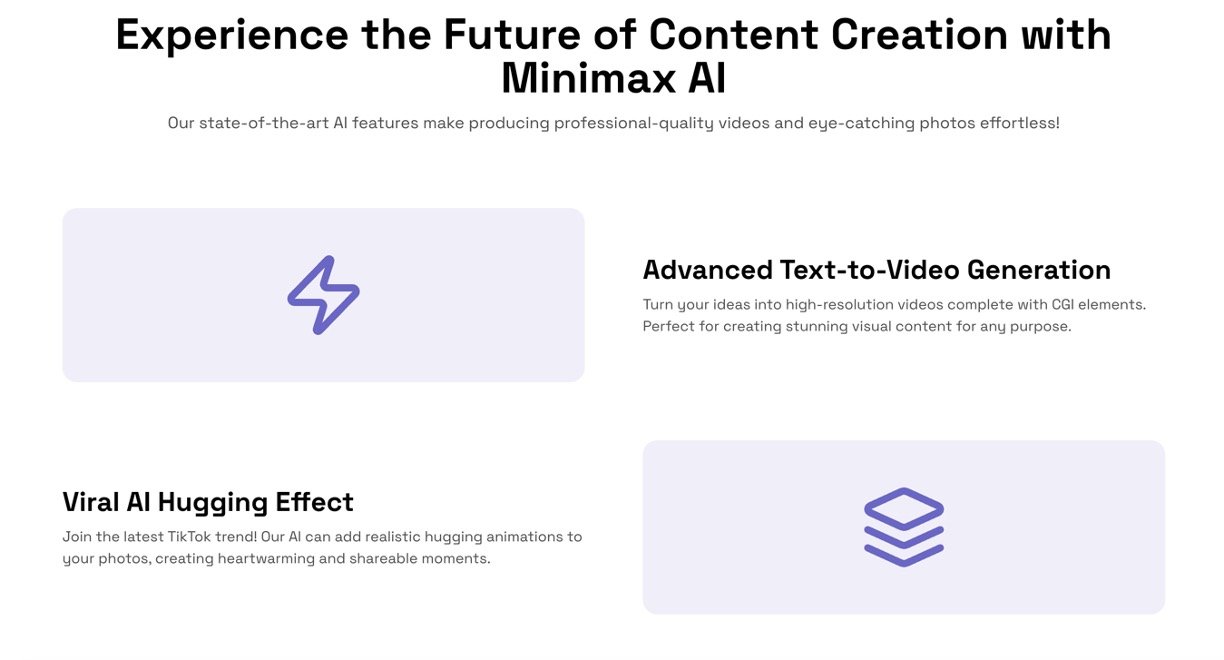 Experience the Future of Content Creation with Minimax AI

Our state-of-the-art AI features make producing professional-quality videos and eye-catching photos effortless!

Advanced Text-to-Video Generation

Turn your ideas into high-resolution videos complete with CGI elements. Perfect for creating stunning visual content for any purpose.

Viral AI Hugging Effect

Join the latest TikTok trend! Our AI can add realistic hugging animations to your photos, creating heartwarming and shareable moments.